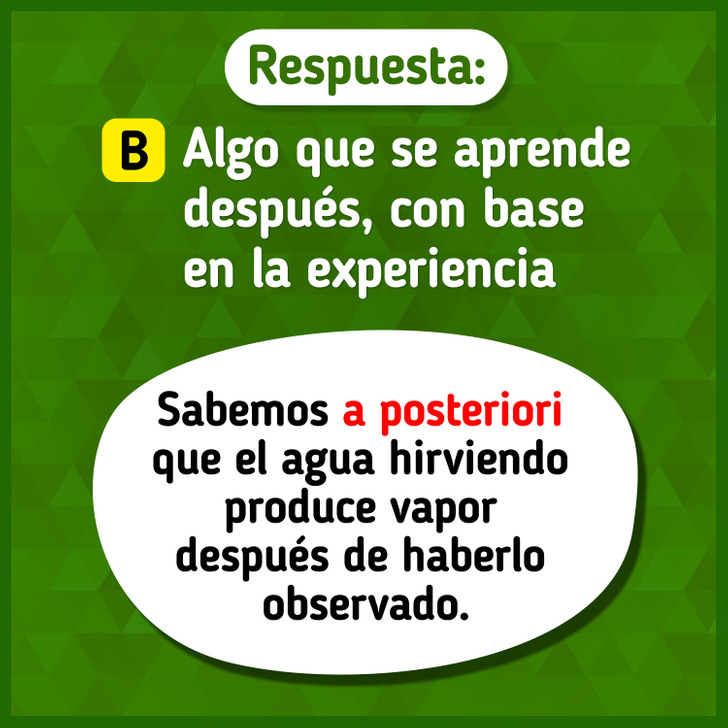 Respuesta:

B Algo que se aprende después, con base en la experiencia

Sabemos a posteriori que el agua hirviendo produce vapor después de haberlo observado.